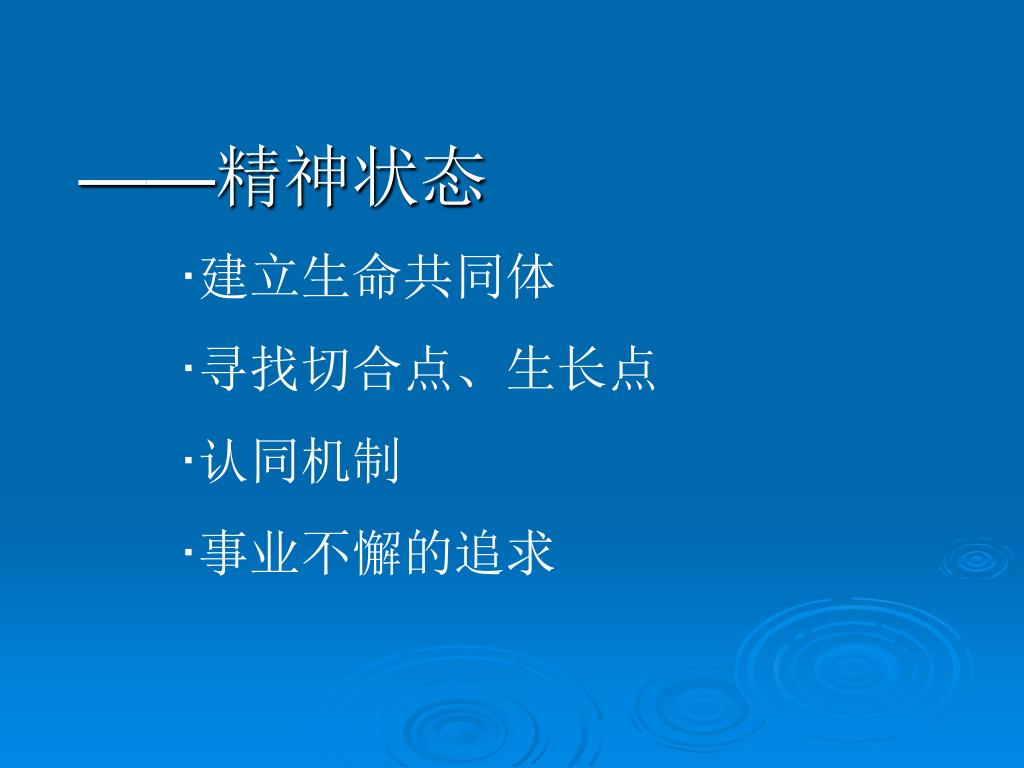 ——精神状态

·建立生命共同体

·寻找切合点、生长点

·认同机制

·事业不懈的追求